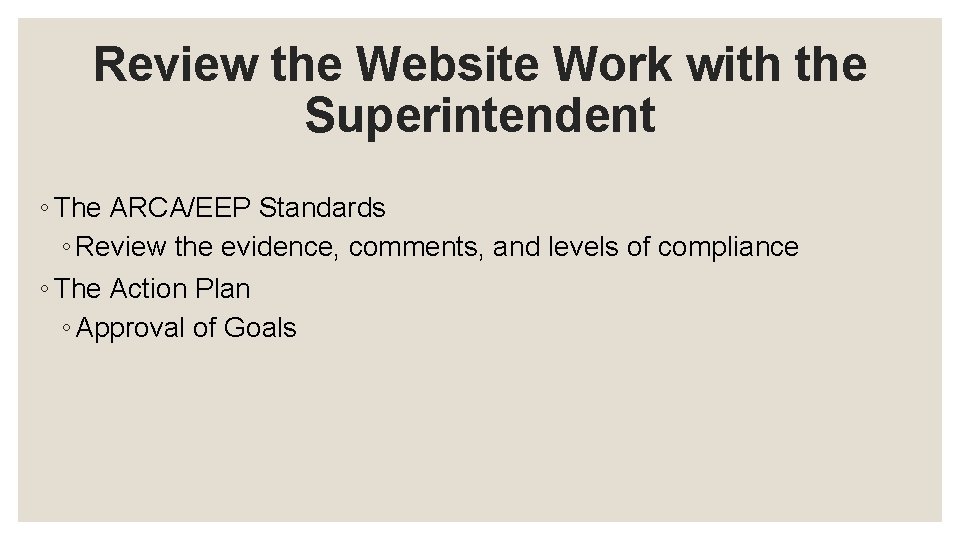 Review the Website Work with the Superintendent

◦ The ARCA/EEP Standards
◦ Review the evidence, comments, and levels of compliance
◦ The Action Plan
◦ Approval of Goals